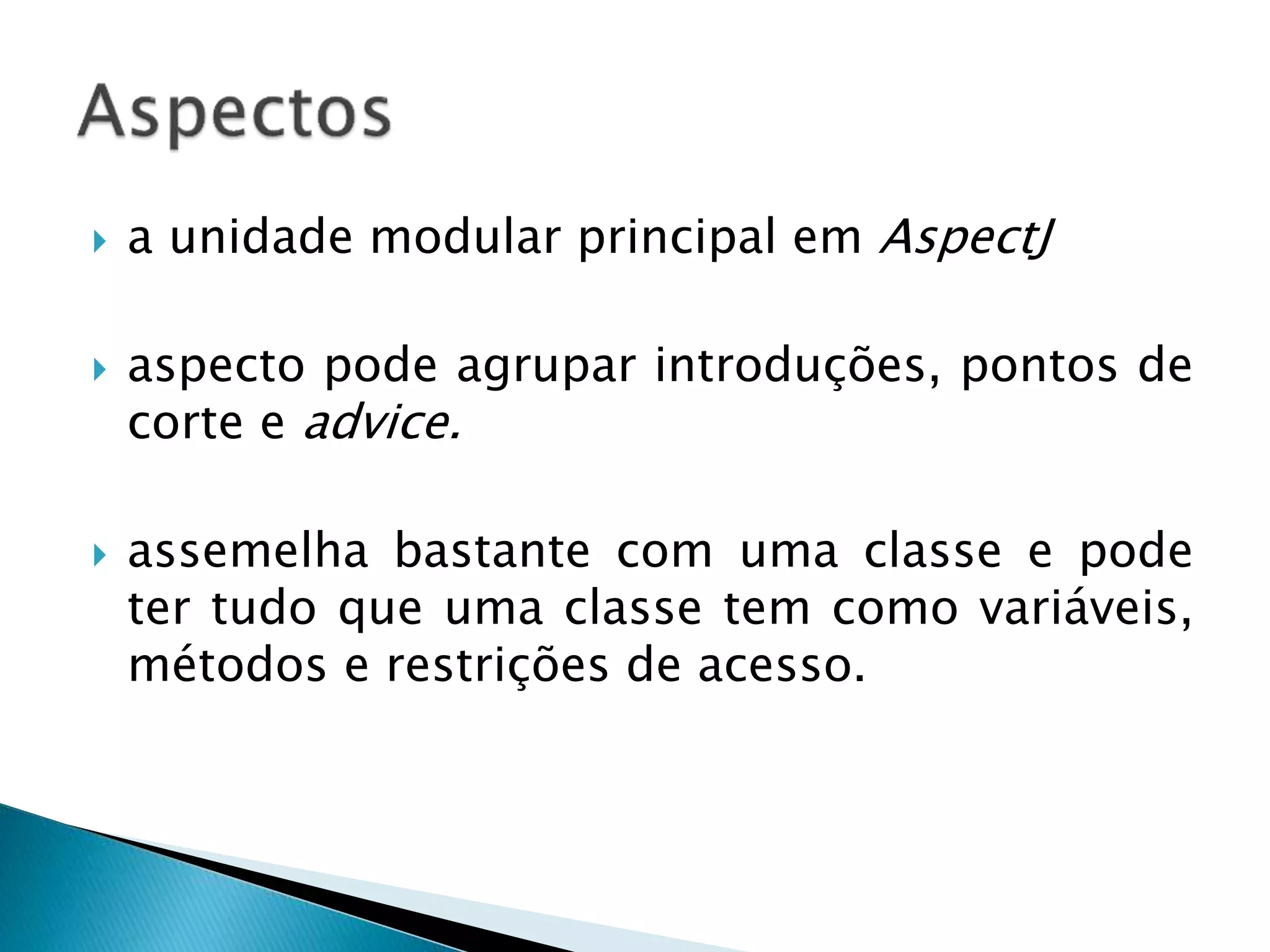 Aspectos

a unidade modular principal em AspectJ

aspecto pode agrupar introduções, pontos de corte e advice.

assemelha bastante com uma classe e pode ter tudo que uma classe tem como variáveis, métodos e restrições de acesso.